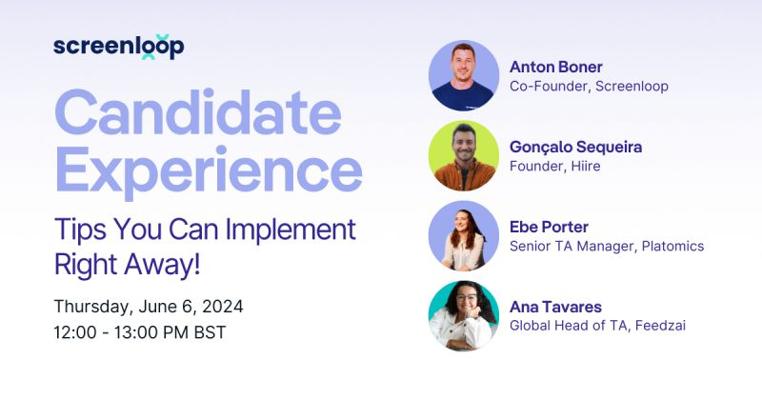 screenloop

Candidate Experience

Tips You Can Implement Right Away!

Thursday, June 6, 2024
12:00 - 13:00 PM BST

Anton Boner
Co-Founder, Screenloop

Gonçalo Sequeira
Founder, Hiire

Ebe Porter
Senior TA Manager, Platomics

Ana Tavares
Global Head of TA, Feedzai